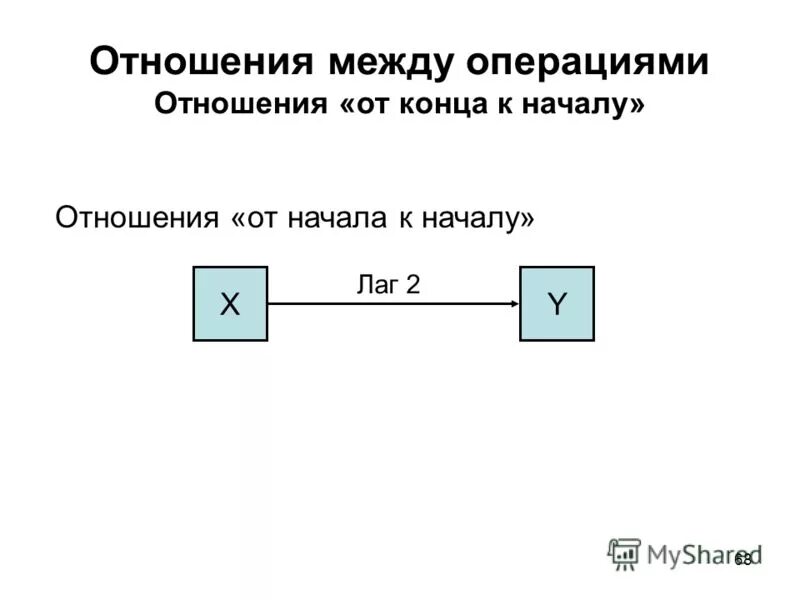 Отношения между операциями
Отношения «от конца к началу»

Отношения «от начала к началу»

X

Лаг 2

Y

MyShared

68